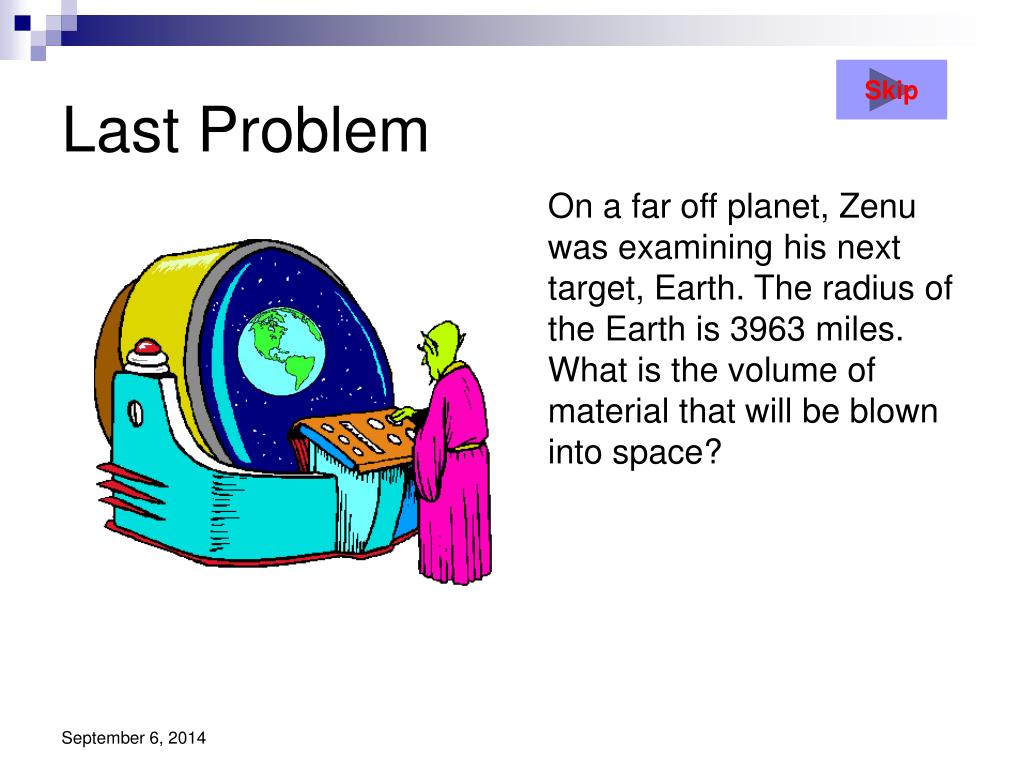 Skip

Last Problem

On a far off planet, Zenu was examining his next target, Earth. The radius of the Earth is 3963 miles. What is the volume of material that will be blown into space?

September 6, 2014